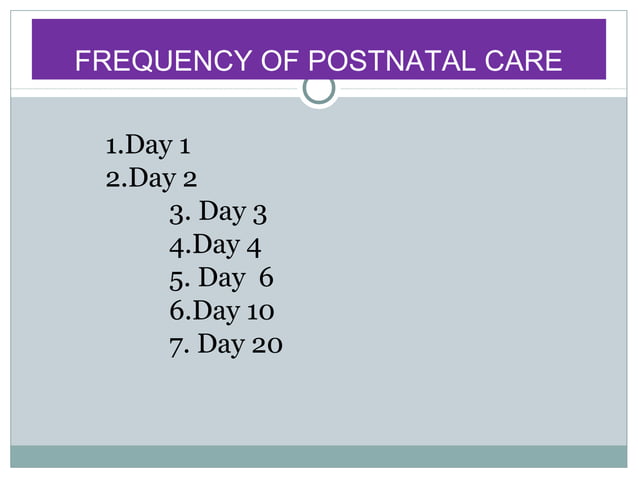 FREQUENCY OF POSTNATAL CARE

1.Day 1
2.Day 2
3. Day 3
4.Day 4
5. Day 6
6.Day 10
7. Day 20